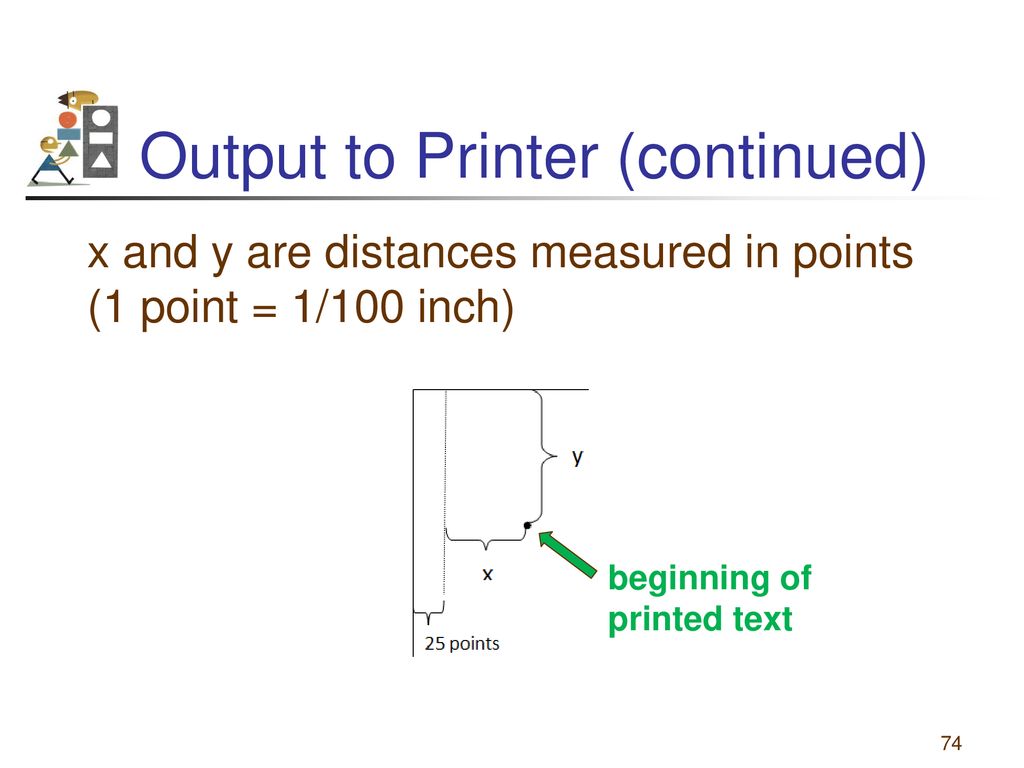 Output to Printer (continued)

x and y are distances measured in points (1 point = 1/100 inch)

y

x

25 points

beginning of printed text

74